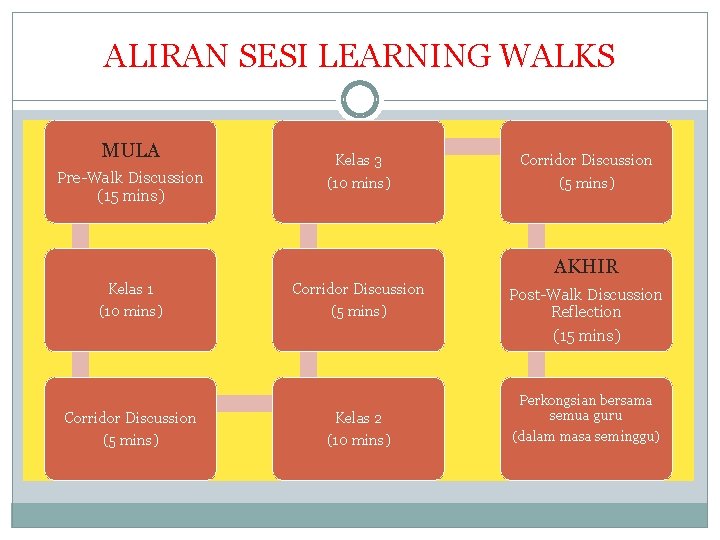 ALIRAN SESI LEARNING WALKS

MULA
Pre-Walk Discussion
(15 mins)

Kelas 1
(10 mins)

Corridor Discussion
(5 mins)

Kelas 2
(10 mins)

Corridor Discussion
(5 mins)

Kelas 3
(10 mins)

Corridor Discussion
(5 mins)

AKHIR
Post-Walk Discussion
Reflection
(15 mins)

Perkongsian bersama semua guru
(dalam masa seminggu)